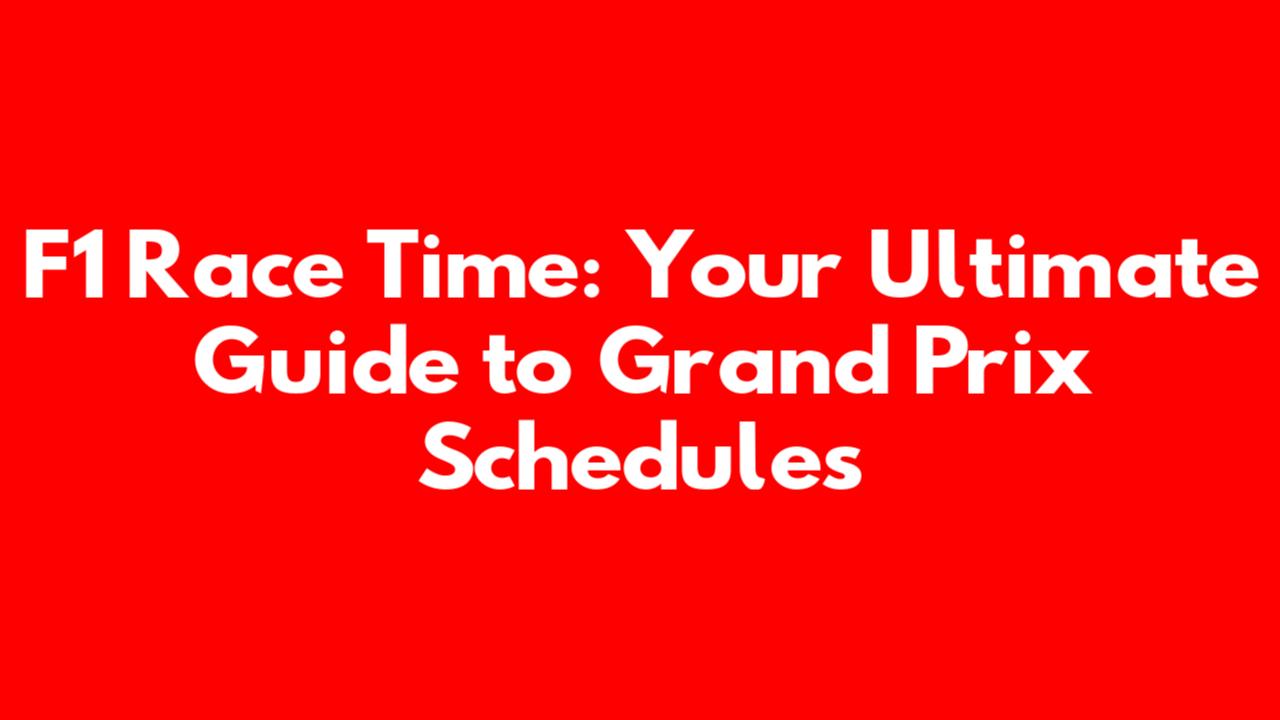 F1 Race Time: Your Ultimate Guide to Grand Prix Schedules